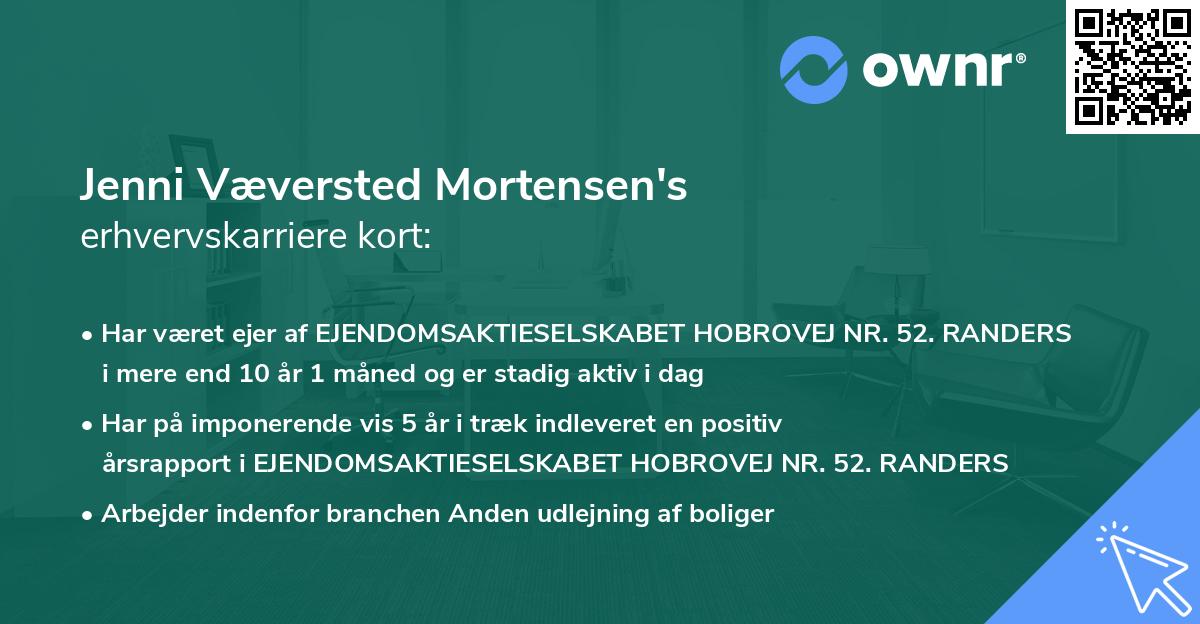 ownr®

Jenni Væversted Mortensen's
erhvervskarriere kort:

• Har været ejer af EJENDOMSAKTIESELSKABET HOBROVEJ NR. 52. RANDERS i mere end 10 år 1 måned og er stadig aktiv i dag

• Har på imponerende vis 5 år i træk indleveret en positiv årsrapport i EJENDOMSAKTIESELSKABET HOBROVEJ NR. 52. RANDERS

• Arbejder indenfor branchen Anden udlejning af boliger